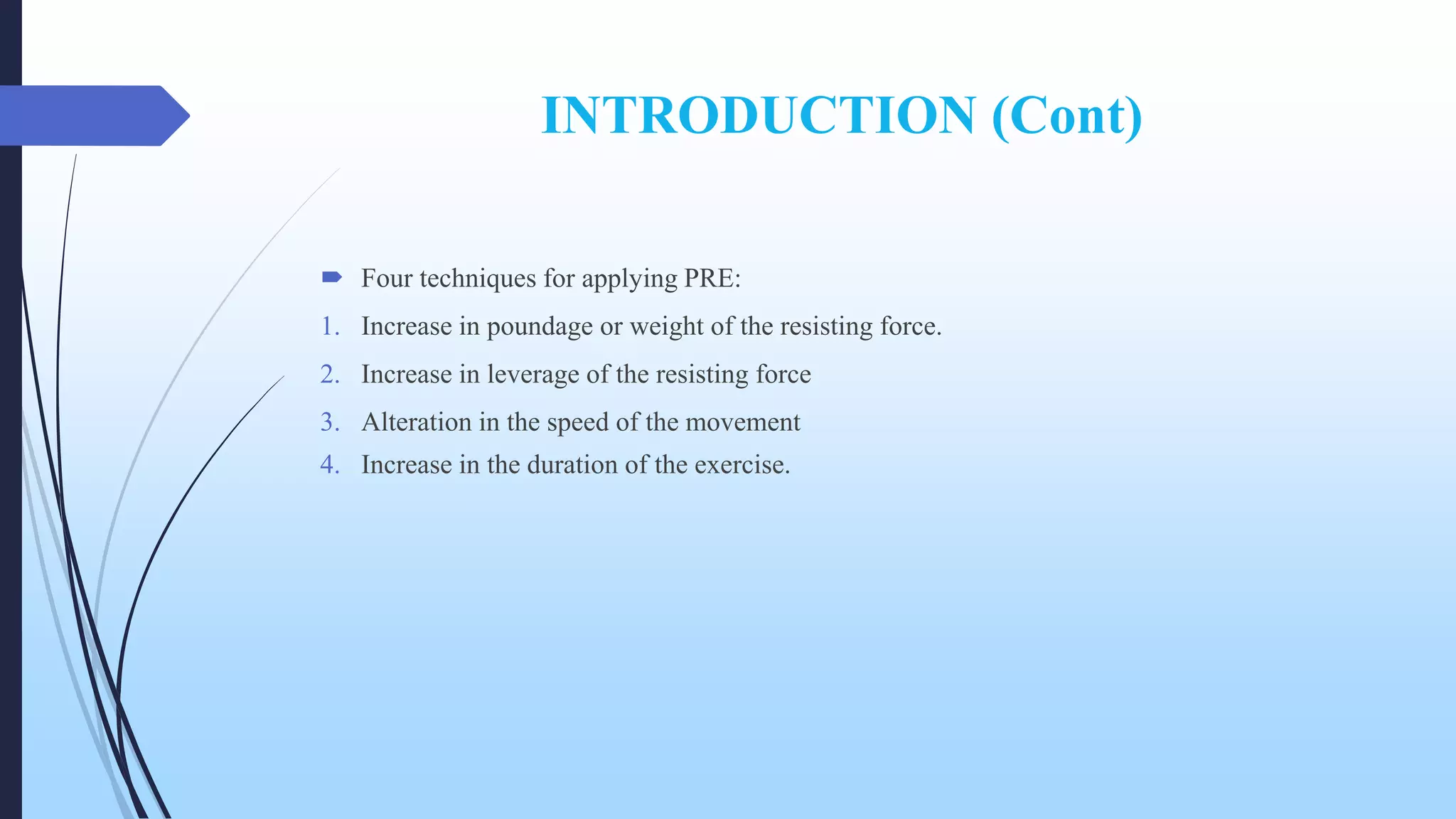 INTRODUCTION (Cont)

Four techniques for applying PRE:

1. Increase in poundage or weight of the resisting force.
2. Increase in leverage of the resisting force
3. Alteration in the speed of the movement
4. Increase in the duration of the exercise.